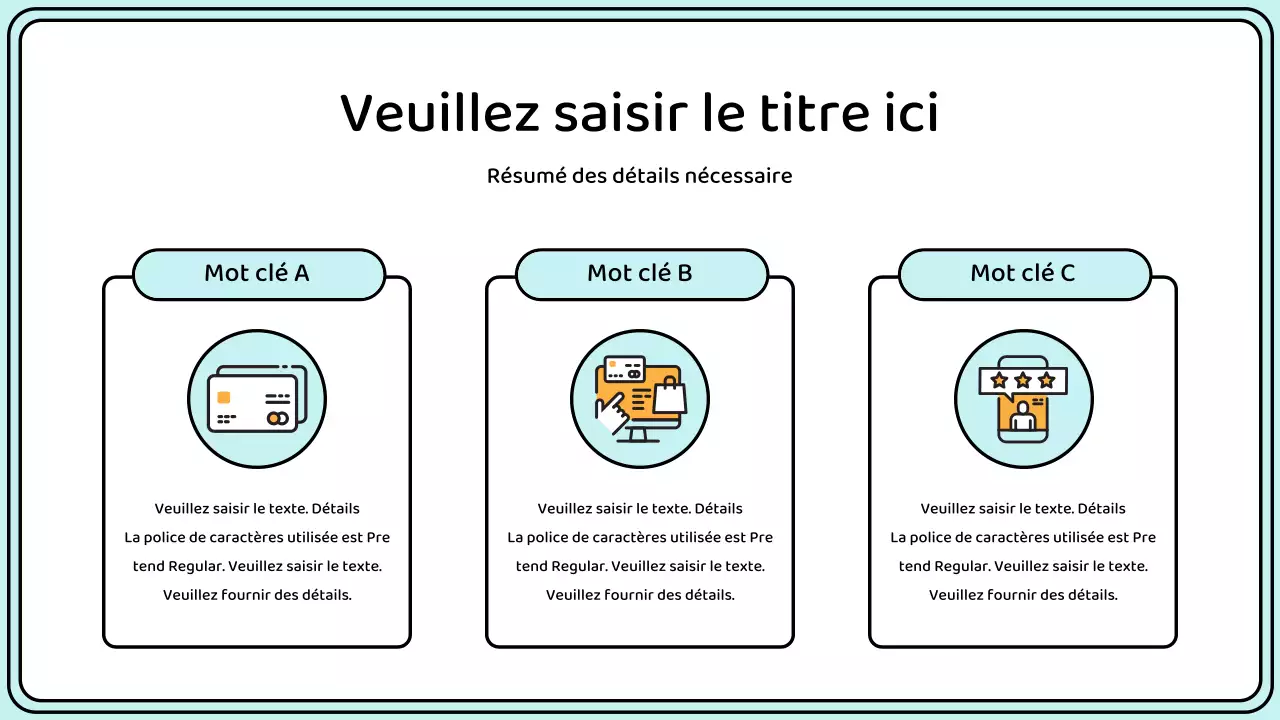 Veuillez saisir le titre ici

Résumé des détails nécessaire

Mot clé A

Veuillez saisir le texte. Détails La police de caractères utilisée est Pre tend Regular. Veuillez saisir le texte. Veuillez fournir des détails.

Mot clé B

Veuillez saisir le texte. Détails La police de caractères utilisée est Pre tend Regular. Veuillez saisir le texte. Veuillez fournir des détails.

Mot clé C

Veuillez saisir le texte. Détails La police de caractères utilisée est Pre tend Regular. Veuillez saisir le texte. Veuillez fournir des détails.